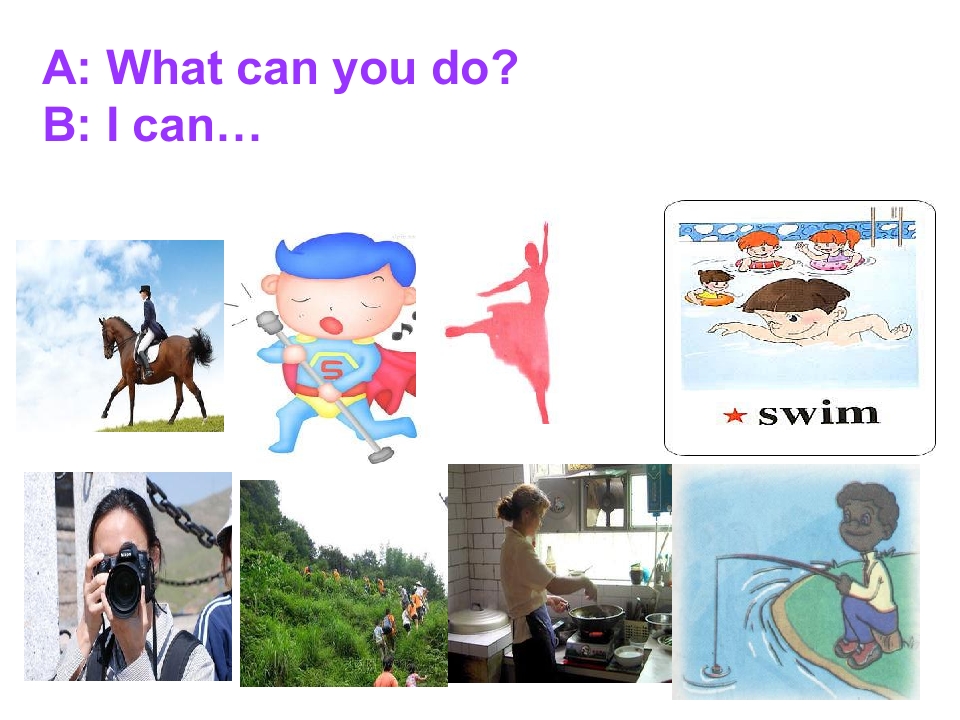 A: What can you do?
B: I can…

S

★ swim